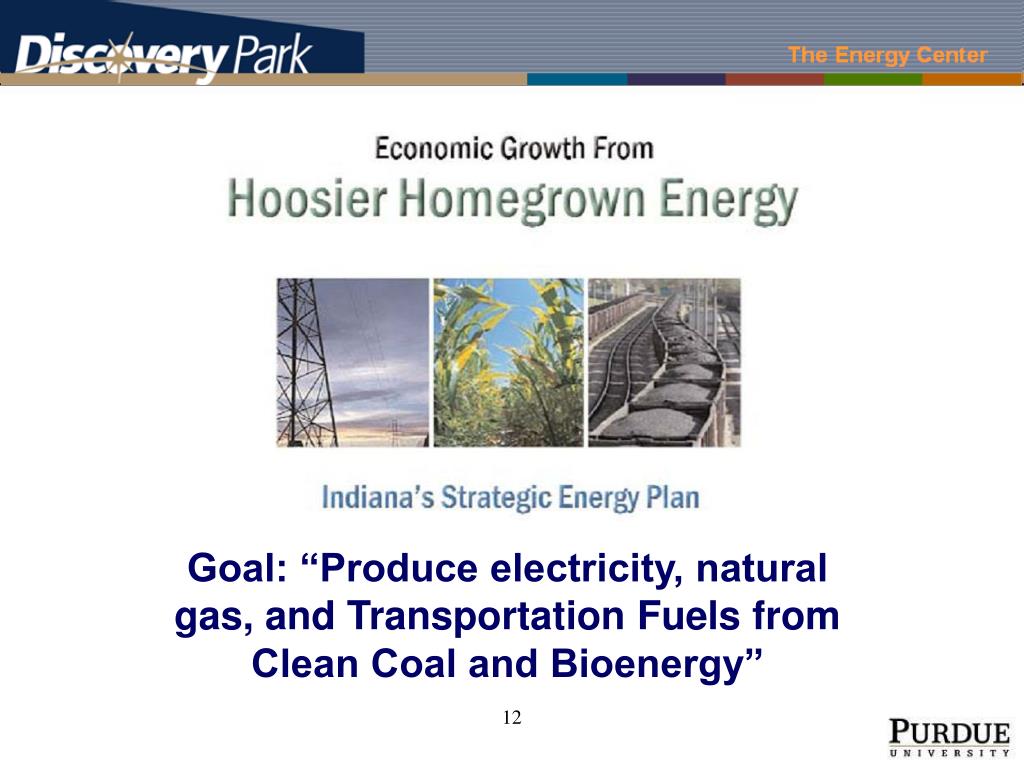 Discovery Park

The Energy Center

Economic Growth From

Hoosier Homegrown Energy

Indiana's Strategic Energy Plan

Goal: “Produce electricity, natural gas, and Transportation Fuels from Clean Coal and Bioenergy”

12

PURDUE
UNIVERSITY